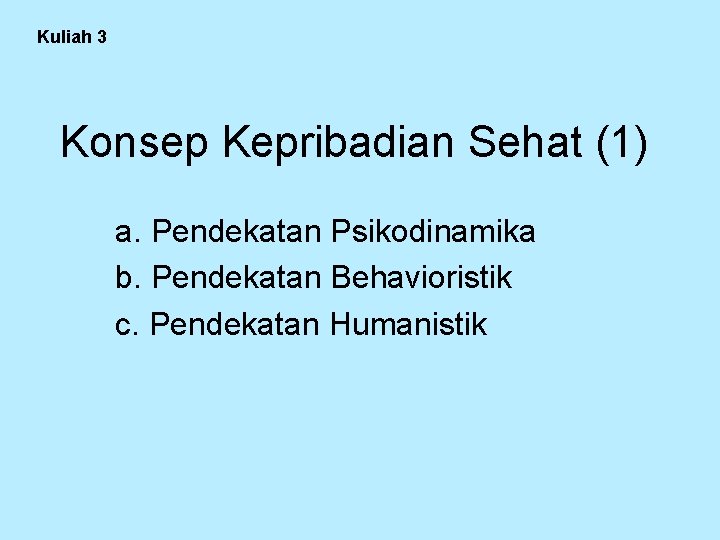 Kuliah 3

Konsep Kepribadian Sehat (1)

a. Pendekatan Psikodinamika
b. Pendekatan Behavioristik
c. Pendekatan Humanistik